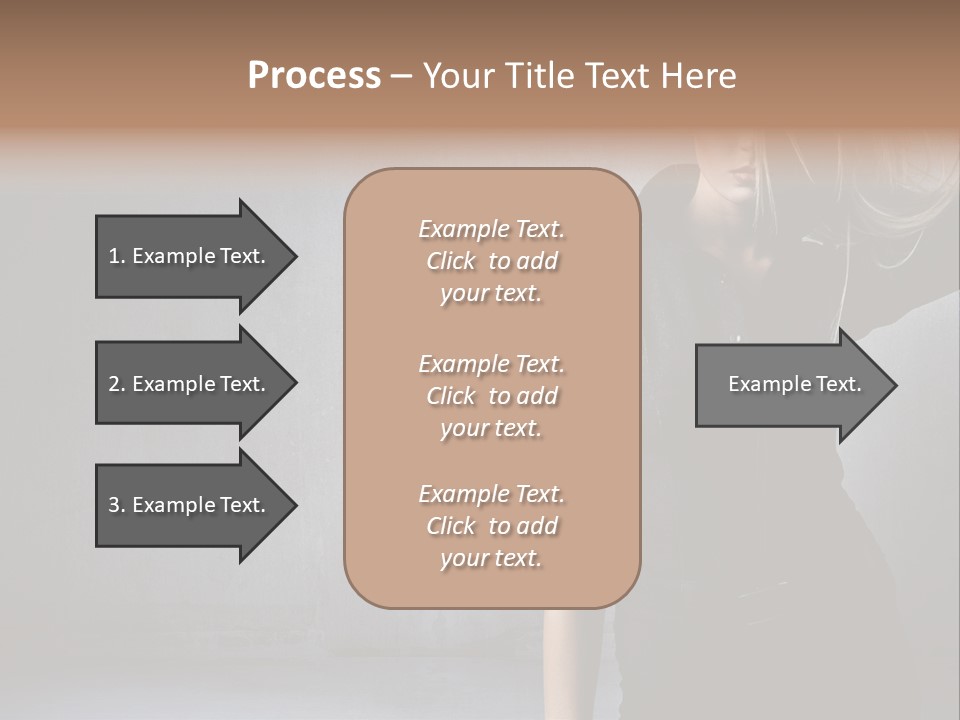 Process – Your Title Text Here

1. Example Text.

2. Example Text.

3. Example Text.

Example Text. Click to add your text.

Example Text. Click to add your text.

Example Text. Click to add your text.

Example Text.